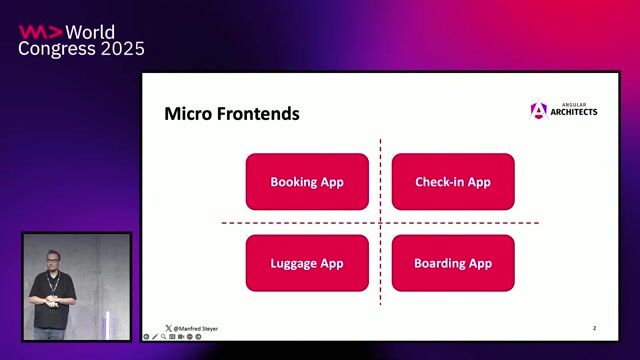 World Congress 2025

Micro Frontends

ANGULAR ARCHITECTS

Booking App

Check-in App

Luggage App

Boarding App

@Manfred Steyer

2